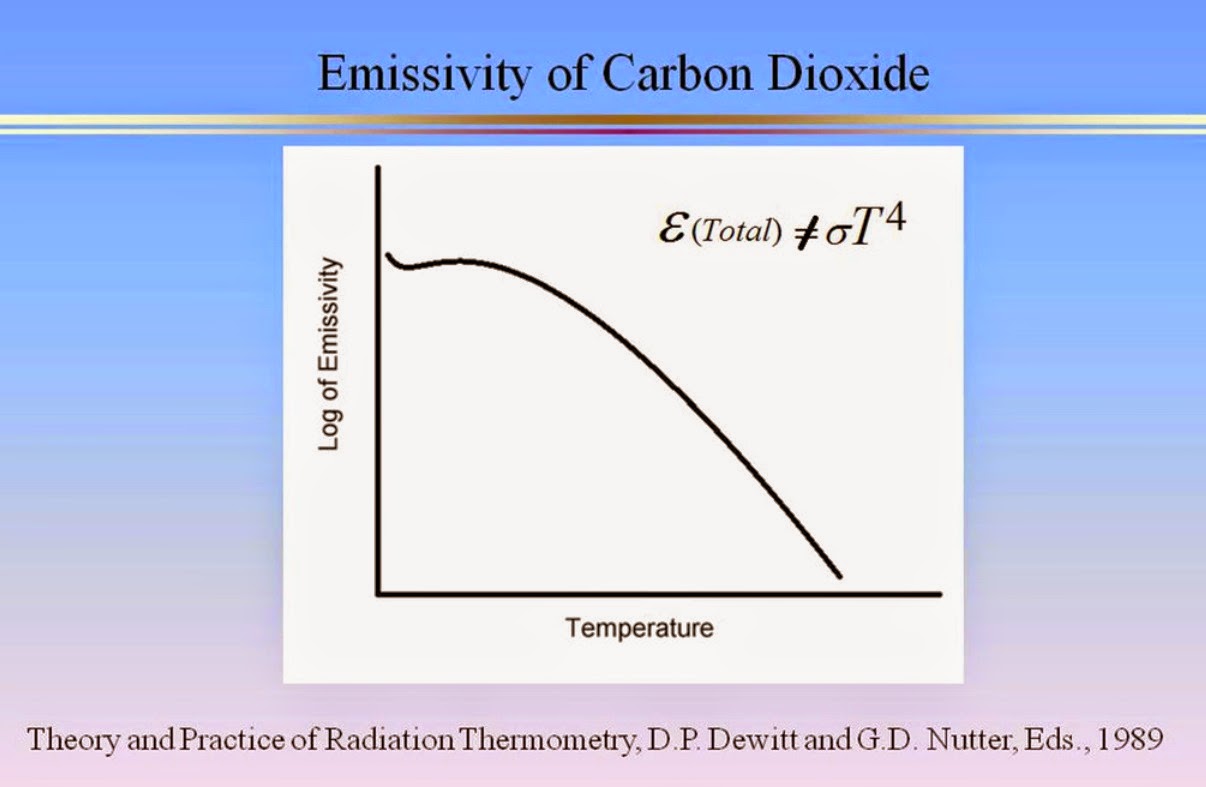 Emissivity of Carbon Dioxide

$\varepsilon_{(Total)} \neq \sigma T^4$

Log of Emissivity

Temperature

Theory and Practice of Radiation Thermometry, D.P. Dewitt and G.D. Nutter, Eds., 1989